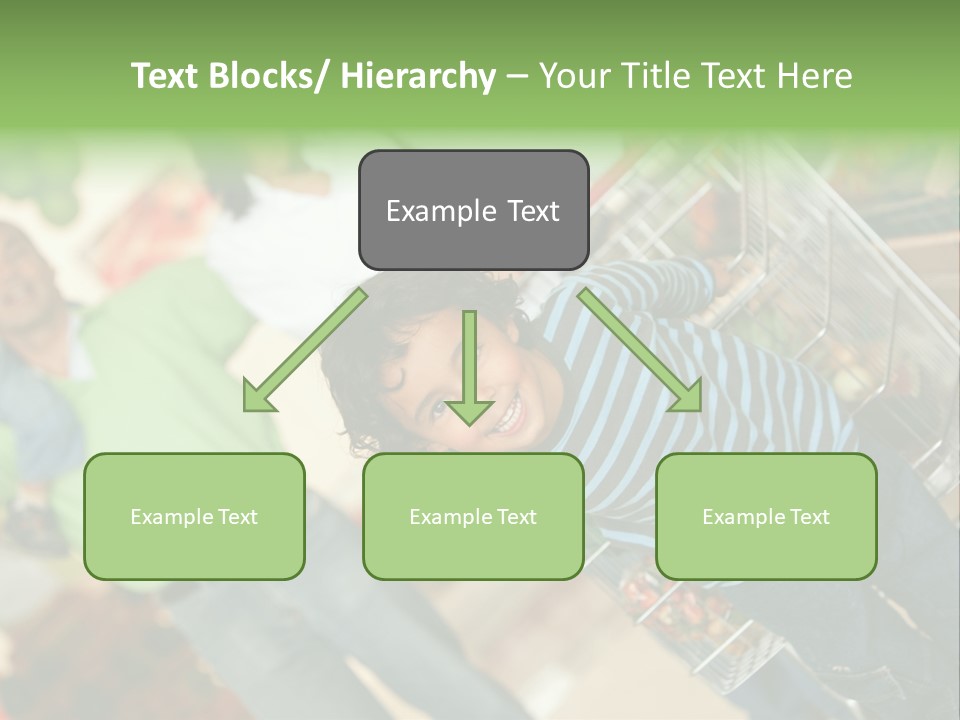 Text Blocks/ Hierarchy – Your Title Text Here

Example Text

Example Text

Example Text

Example Text